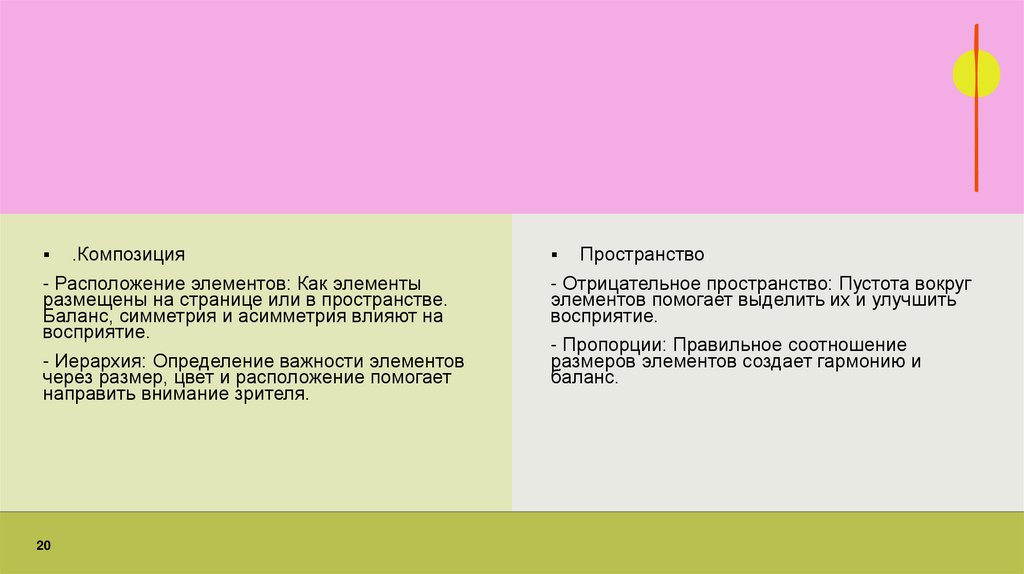 ▪ .Композиция

- Расположение элементов: Как элементы размещены на странице или в пространстве. Баланс, симметрия и асимметрия влияют на восприятие.

- Иерархия: Определение важности элементов через размер, цвет и расположение помогает направить внимание зрителя.

▪ Пространство

- Отрицательное пространство: Пустота вокруг элементов помогает выделить их и улучшить восприятие.

- Пропорции: Правильное соотношение размеров элементов создает гармонию и баланс.

20